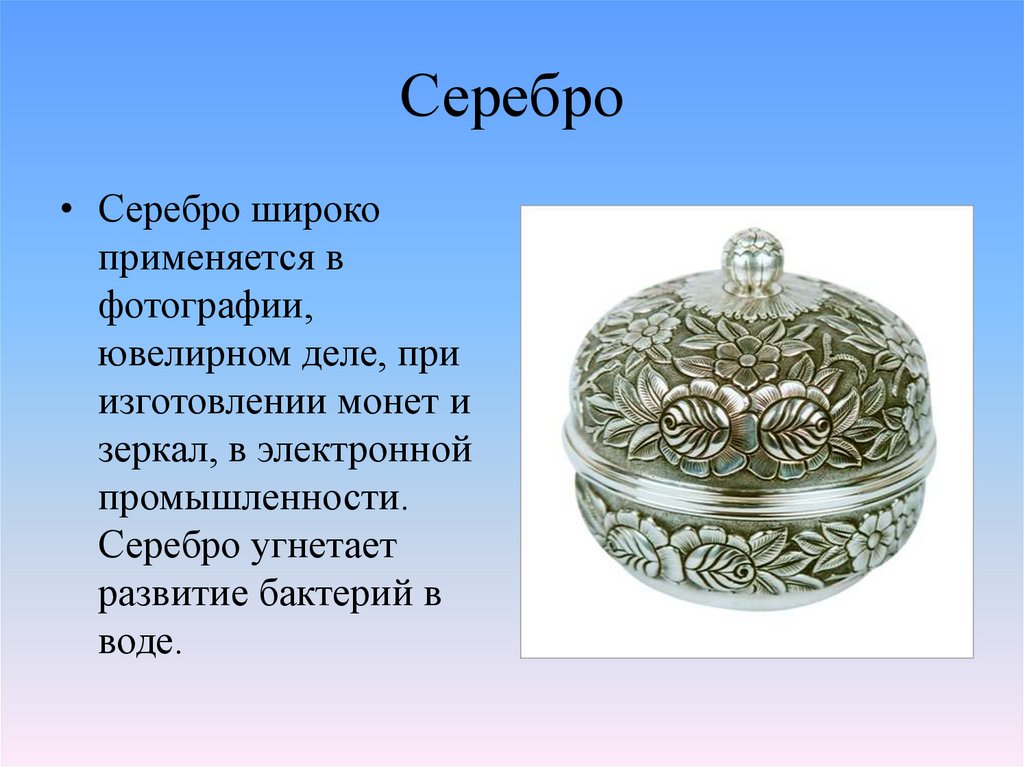 Серебро

• Серебро широко применяется в фотографии, ювелирном деле, при изготовлении монет и зеркал, в электронной промышленности. Серебро угнетает развитие бактерий в воде.